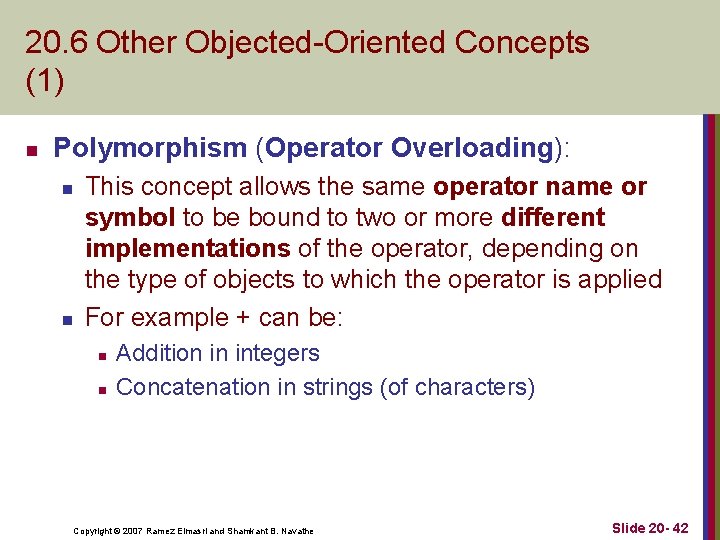 20.6 Other Objected-Oriented Concepts (1)

Polymorphism (Operator Overloading):

This concept allows the same operator name or symbol to be bound to two or more different implementations of the operator, depending on the type of objects to which the operator is applied

For example + can be:

Addition in integers

Concatenation in strings (of characters)

Copyright © 2007 Ramez Elmasri and Shamkant B. Navathe

Slide 20- 42